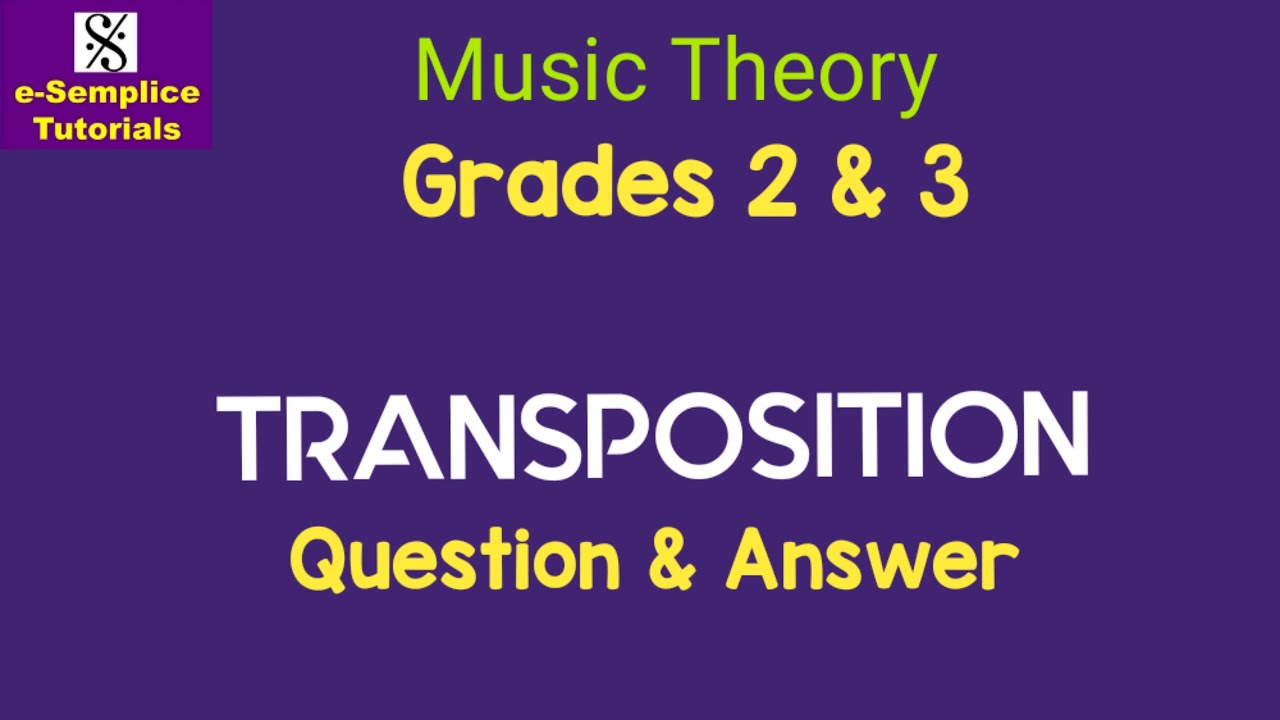 e-Semplice Tutorials

Music Theory

Grades 2 & 3

TRANSPOSITION

Question & Answer